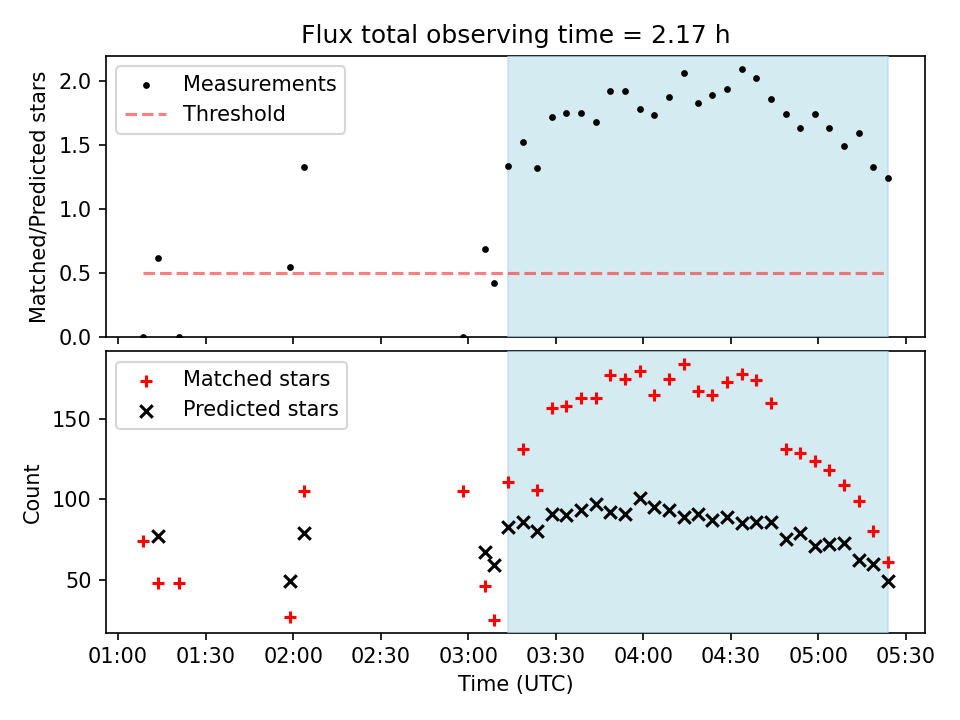 Flux total observing time = 2.17 h

Measurements
Threshold

Matched/Predicted stars

2.0
1.5
1.0
0.5
0.0

Matched stars
Predicted stars

Count

150
100
50

01:00 01:30 02:00 02:30 03:00 03:30 04:00 04:30 05:00 05:30
Time (UTC)